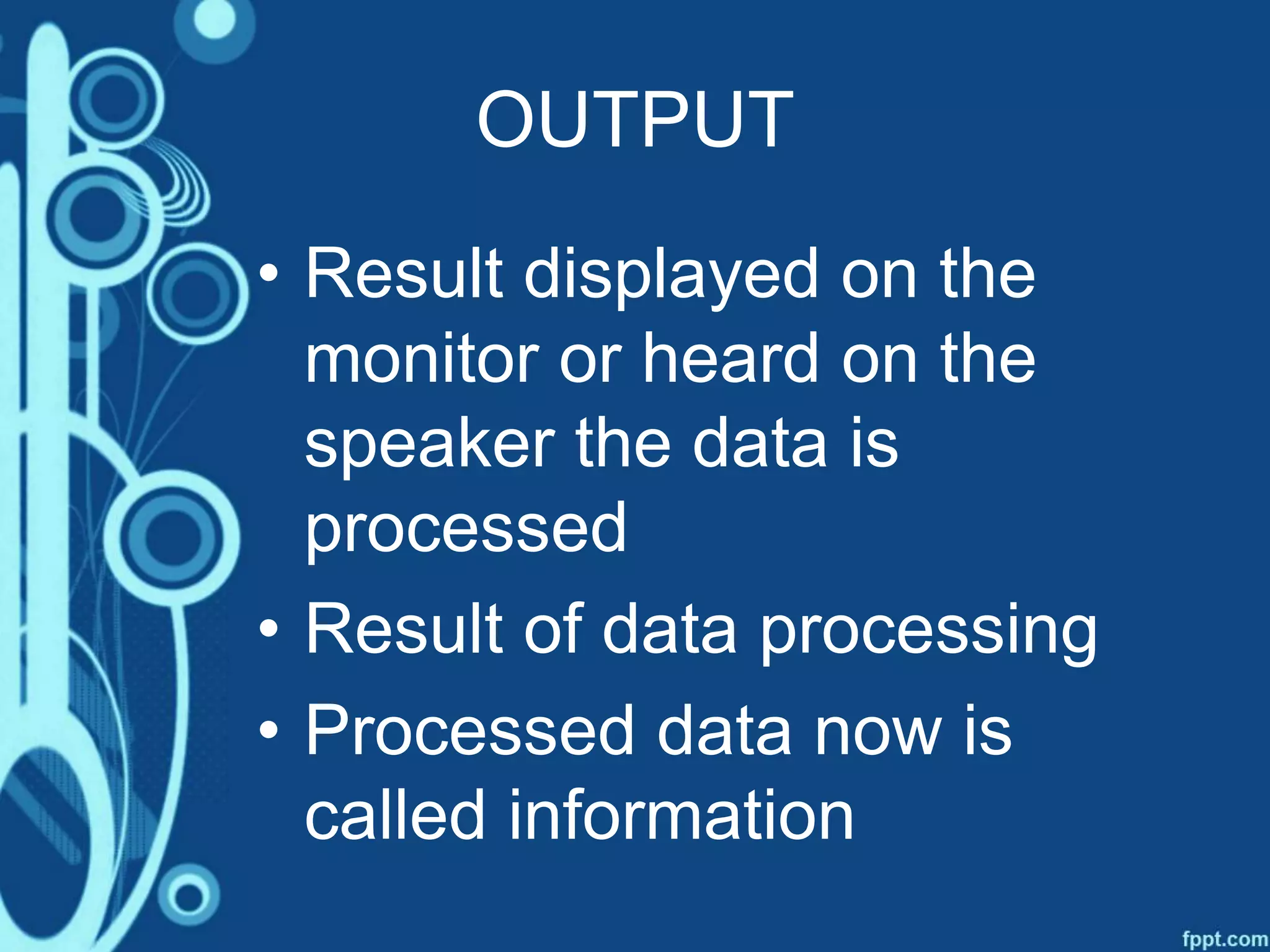 OUTPUT

• Result displayed on the monitor or heard on the speaker the data is processed
• Result of data processing
• Processed data now is called information

fppt.com